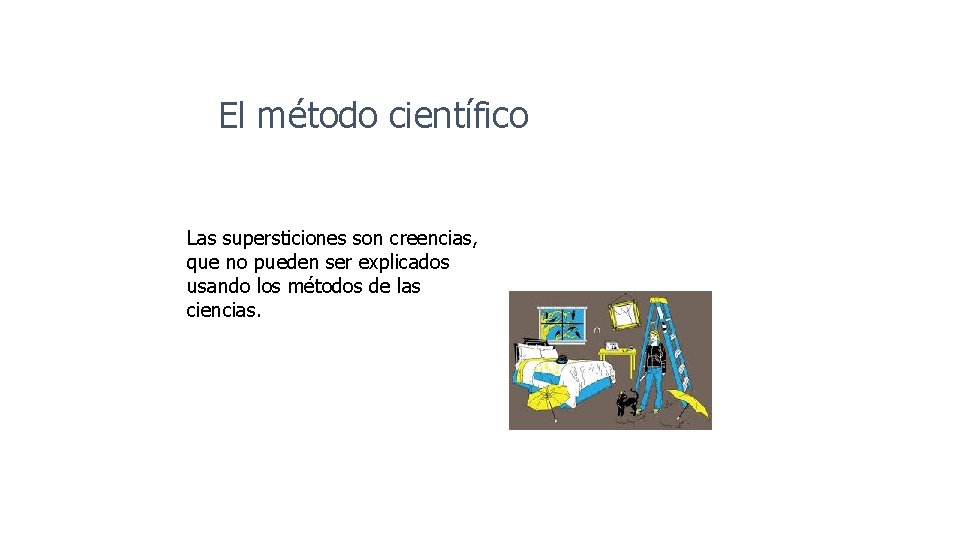 El método científico

Las supersticiones son creencias, que no pueden ser explicados usando los métodos de las ciencias.